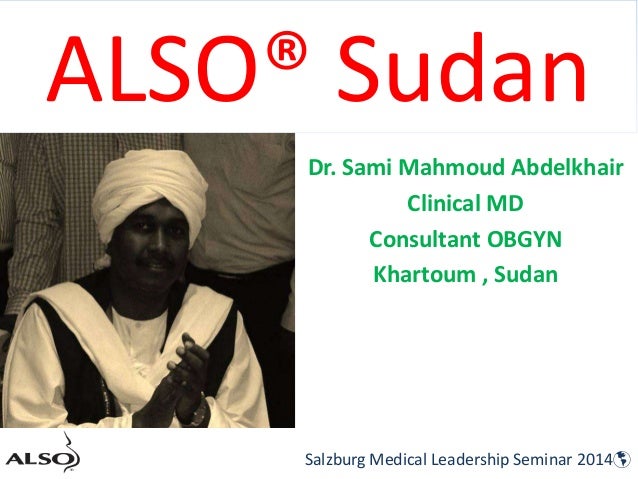 ALSO® Sudan

Dr. Sami Mahmoud Abdelkhair
Clinical MD
Consultant OBGYN
Khartoum , Sudan

ALSO

Salzburg Medical Leadership Seminar 2014